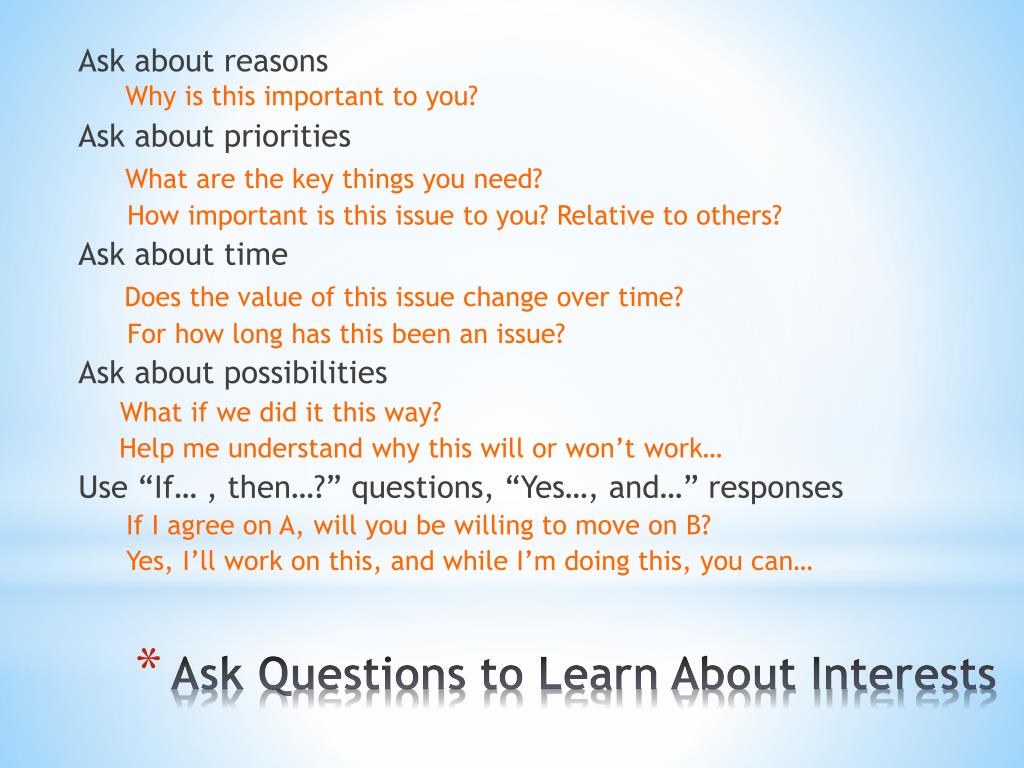 Ask about reasons
Why is this important to you?
Ask about priorities
What are the key things you need?
How important is this issue to you? Relative to others?
Ask about time
Does the value of this issue change over time?
For how long has this been an issue?
Ask about possibilities
What if we did it this way?
Help me understand why this will or won't work…
Use "If… , then…?" questions, "Yes…, and…" responses
If I agree on A, will you be willing to move on B?
Yes, I'll work on this, and while I'm doing this, you can…

* Ask Questions to Learn About Interests